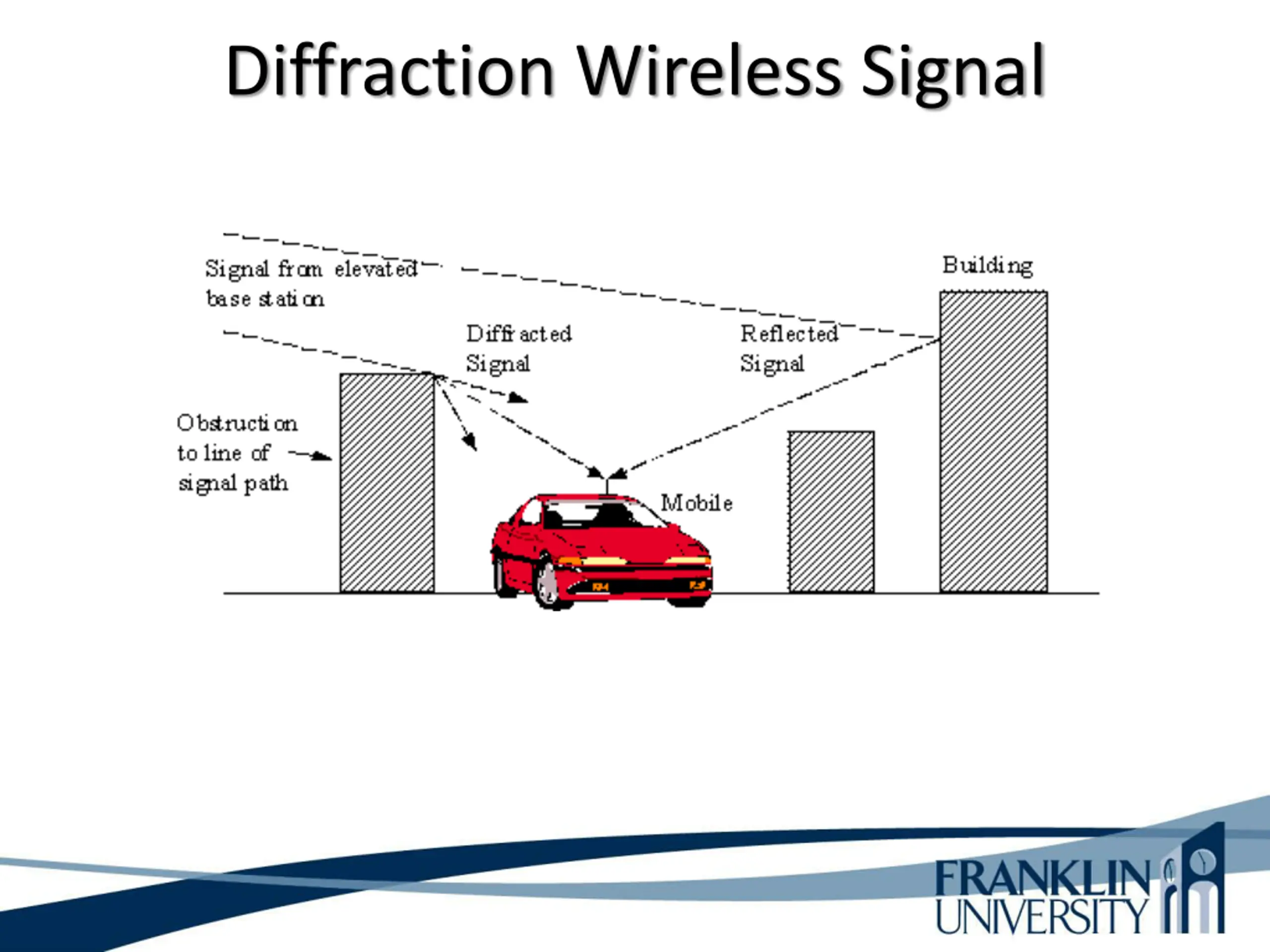 Diffraction Wireless Signal

Signal from elevated base station

Building

Diffracted Signal

Reflected Signal

Obstruction to line of signal path

Mobile

FRANKLIN UNIVERSITY